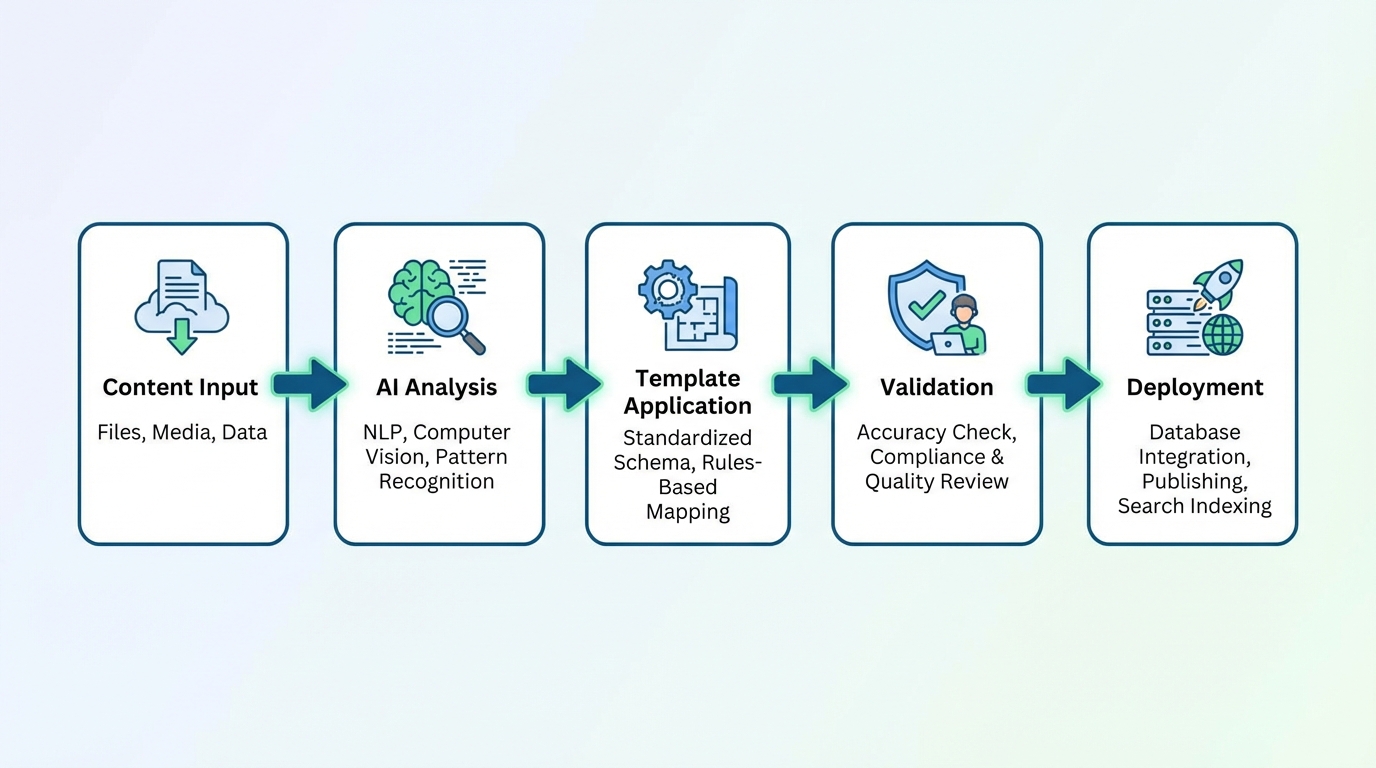 Content Input

Files, Media, Data

AI Analysis

NLP, Computer Vision, Pattern Recognition

Template Application

Standardized Schema, Rules-Based Mapping

Validation

Accuracy Check, Compliance & Quality Review

Deployment

Database Integration, Publishing, Search Indexing